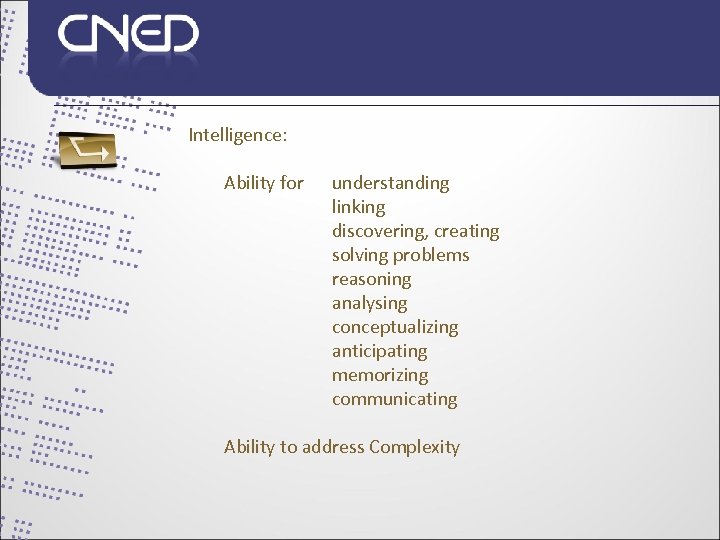 CNED

Intelligence:

Ability for understanding
linking
discovering, creating
solving problems
reasoning
analysing
conceptualizing
anticipating
memorizing
communicating

Ability to address Complexity